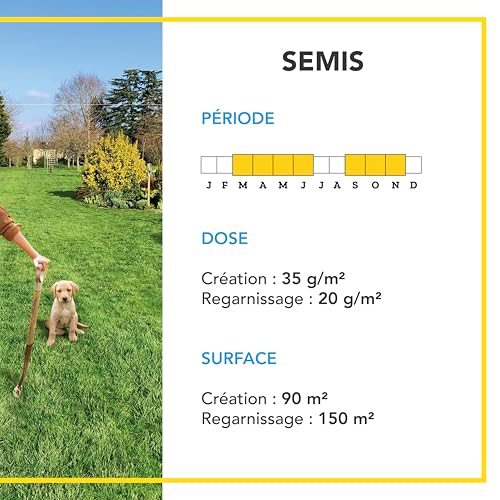 SEMIS

PÉRIODE

J F M A M J J A S O N D

DOSE

Création : 35 g/m²
Regarnissage : 20 g/m²

SURFACE

Création : 90 m²
Regarnissage : 150 m²